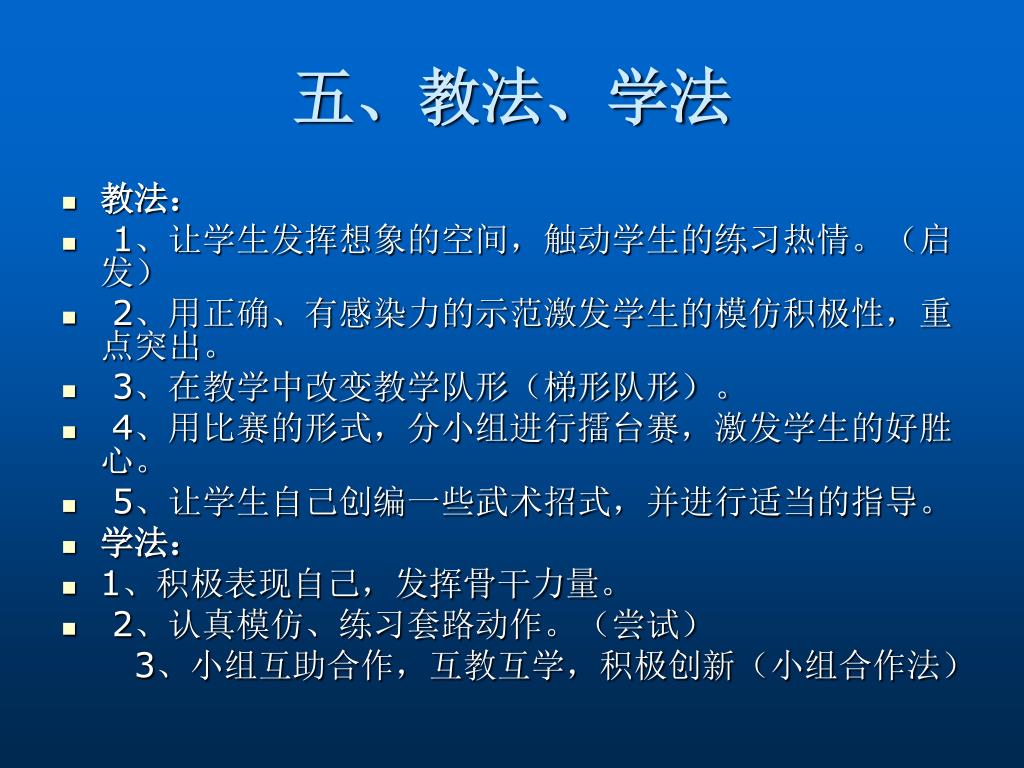 五、教法、学法

教法：

1、让学生发挥想象的空间，触动学生的练习热情。（启发）

2、用正确、有感染力的示范激发学生的模仿积极性，重点突出。

3、在教学中改变教学队形（梯形队形）。

4、用比赛的形式，分小组进行擂台赛，激发学生的好胜心。

5、让学生自己创编一些武术招式，并进行适当的指导。

学法：

1、积极表现自己，发挥骨干力量。

2、认真模仿、练习套路动作。（尝试）

3、小组互助合作，互教互学，积极创新（小组合作法）